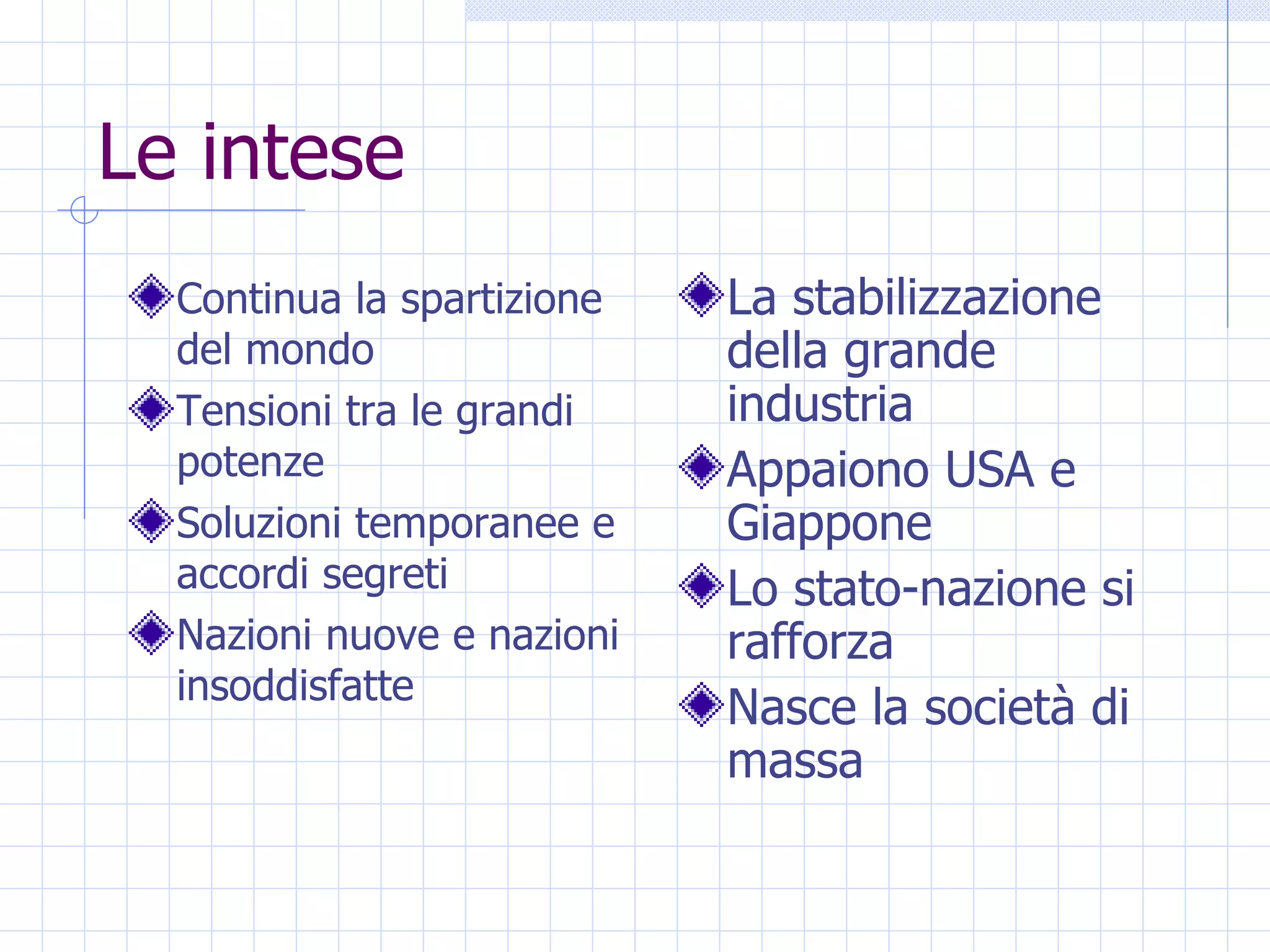 Le intese

Continua la spartizione del mondo

Tensioni tra le grandi potenze

Soluzioni temporanee e accordi segreti

Nazioni nuove e nazioni insoddisfatte

La stabilizzazione della grande industria

Appaiono USA e Giappone

Lo stato-nazione si rafforza

Nasce la società di massa